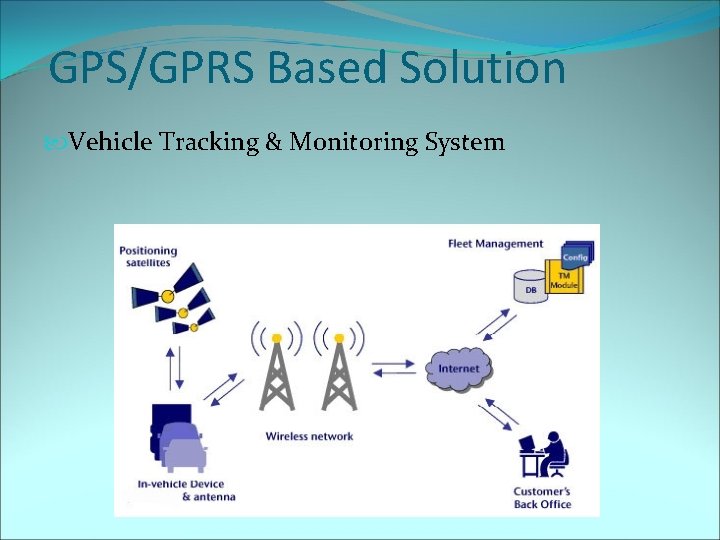 GPS/GPRS Based Solution

Vehicle Tracking & Monitoring System

Positioning satellites

Fleet Management

Config

TM Module

DB

Internet

Wireless network

In-vehicle Device & antenna

Customer's Back Office